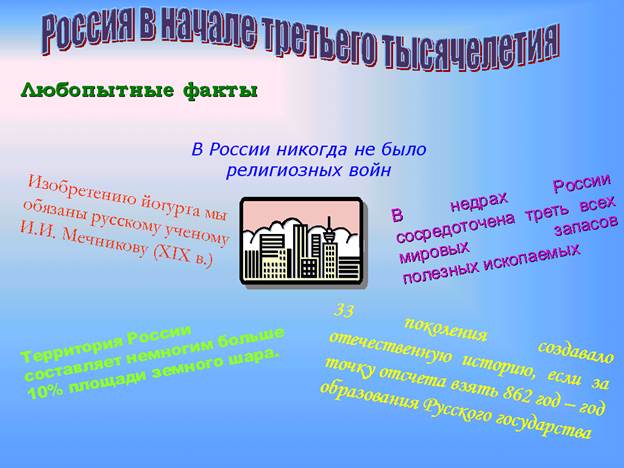 Россия в начале третьего тысячелетия

Любопытные факты

В России никогда не было религиозных войн

Изобретению йогурта мы обязаны русскому ученому И.И. Мечникову (XIX в.)

В недрах России сосредоточена треть всех мировых запасов полезных ископаемых

Территория России составляет немногим больше 10% площади земного шара.

33 поколения создавало отечественную историю, если за точку отсчета взять 862 год – год образования Русского государства